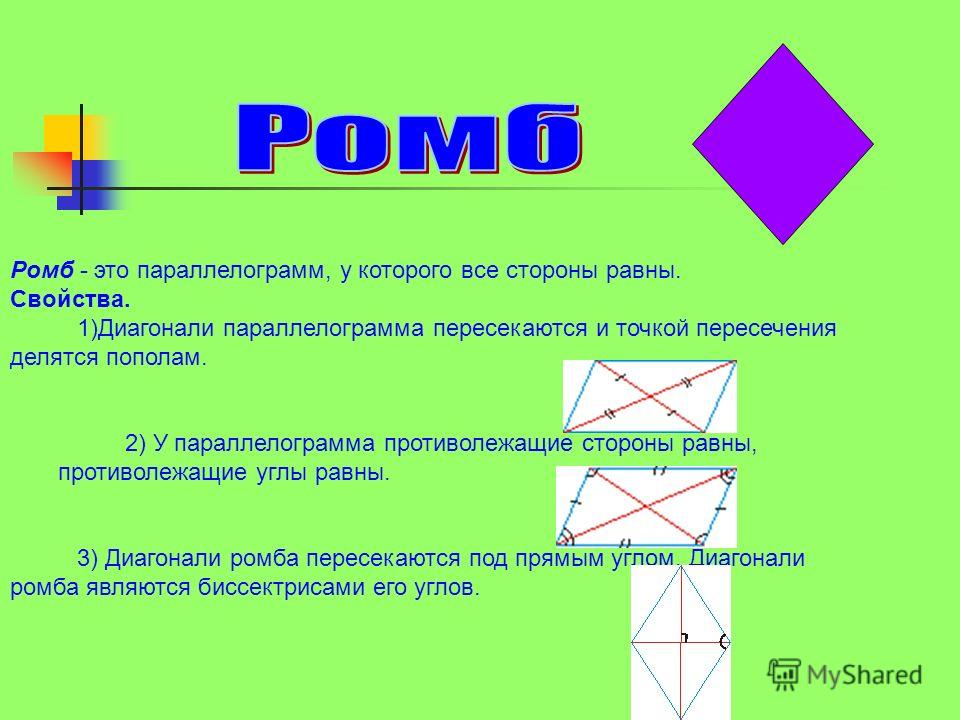 Ромб

Ромб - это параллелограмм, у которого все стороны равны.
Свойства.
1)Диагонали параллелограмма пересекаются и точкой пересечения делятся пополам.

2) У параллелограмма противолежащие стороны равны, противолежащие углы равны.

3) Диагонали ромба пересекаются под прямым углом. Диагонали ромба являются биссектрисами его углов.

MyShared